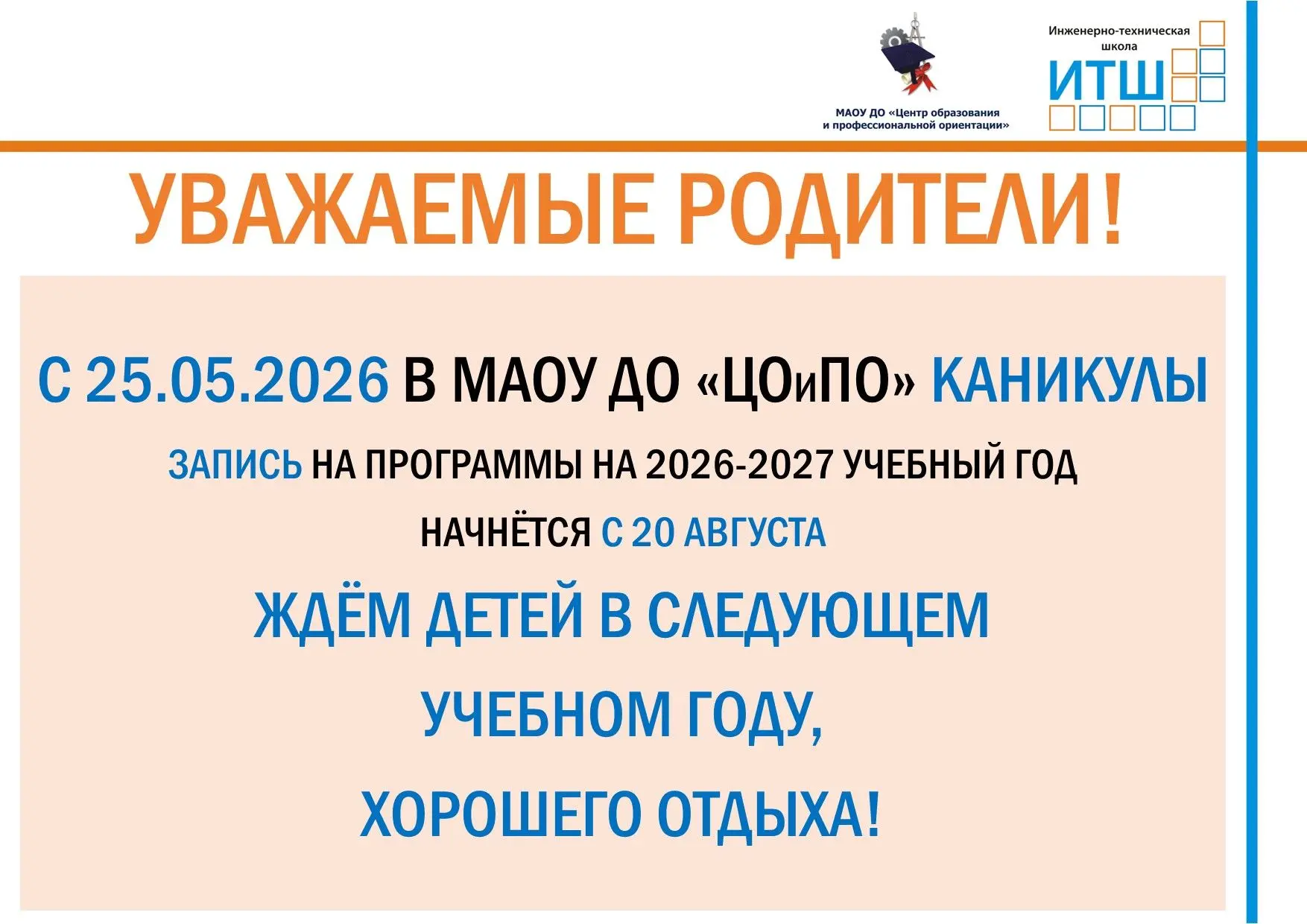 МАОУ ДО «Центр образования и профессиональной ориентации»

Инженерно-техническая школа
ИТШ

УВАЖАЕМЫЕ РОДИТЕЛИ!

С 25.05.2026 В МАОУ ДО «ЦОиПО» КАНИКУЛЫ

ЗАПИСЬ НА ПРОГРАММЫ НА 2026-2027 УЧЕБНЫЙ ГОД

НАЧНЁТСЯ С 20 АВГУСТА

ЖДЁМ ДЕТЕЙ В СЛЕДУЮЩЕМ

УЧЕБНОМ ГОДУ,

ХОРОШЕГО ОТДЫХА!